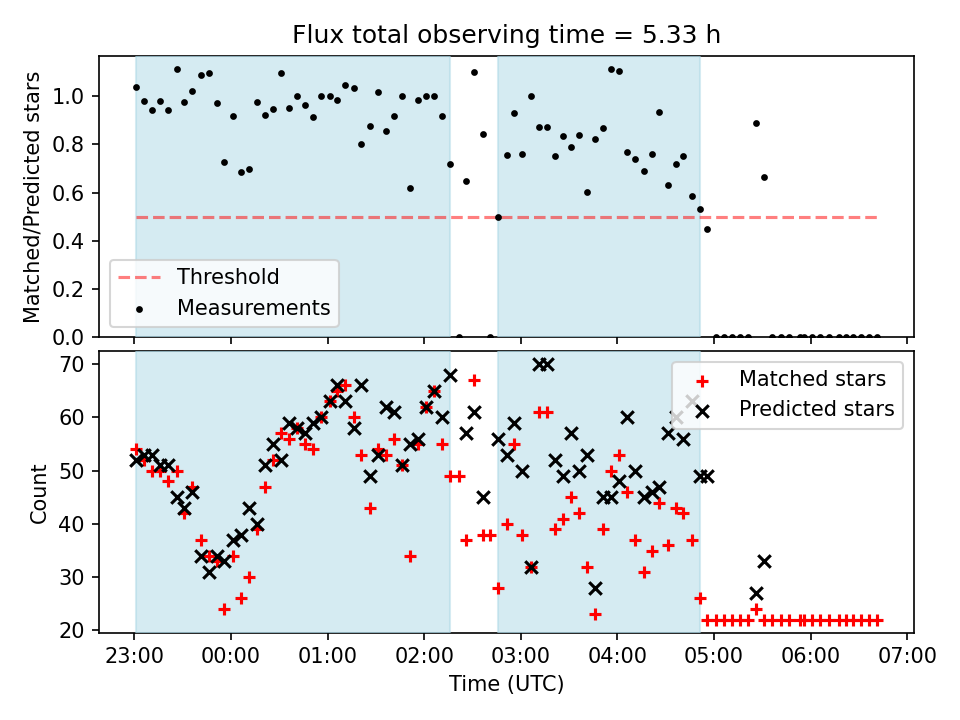 Flux total observing time = 5.33 h

Matched/Predicted stars

1.0
0.8
0.6
0.4
0.2
0.0

Threshold
Measurements

Count

70
60
50
40
30
20

Matched stars
Predicted stars

23:00
00:00
01:00
02:00
03:00
04:00
05:00
06:00
07:00

Time (UTC)